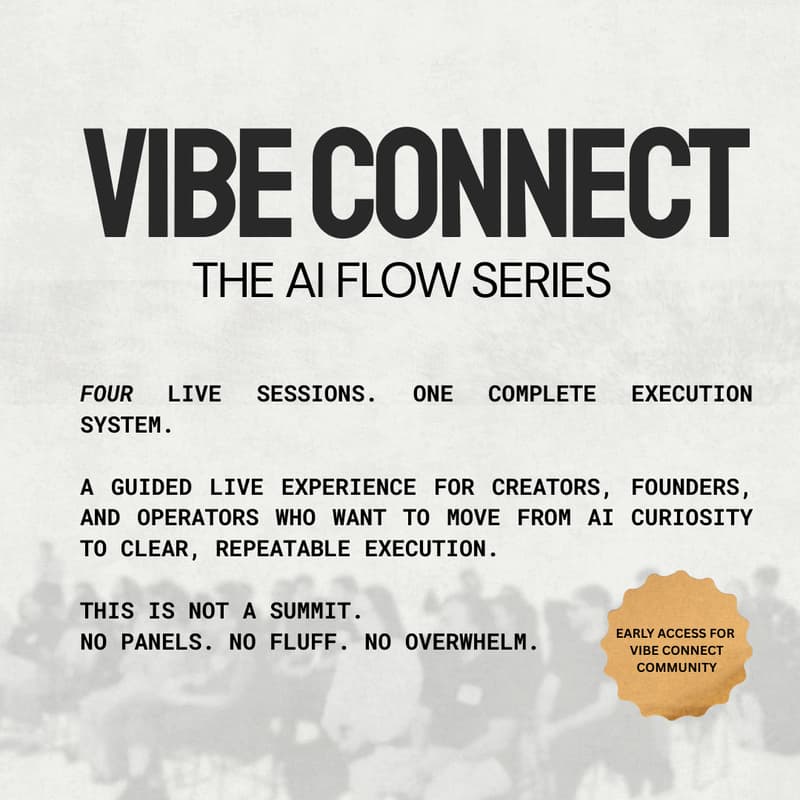 VIBE CONNECT
THE AI FLOW SERIES

FOUR LIVE SESSIONS. ONE COMPLETE EXECUTION SYSTEM.

A GUIDED LIVE EXPERIENCE FOR CREATORS, FOUNDERS, AND OPERATORS WHO WANT TO MOVE FROM AI CURIOSITY TO CLEAR, REPEATABLE EXECUTION.

THIS IS NOT A SUMMIT.
NO PANELS. NO FLUFF. NO OVERWHELM.

EARLY ACCESS FOR VIBE CONNECT COMMUNITY